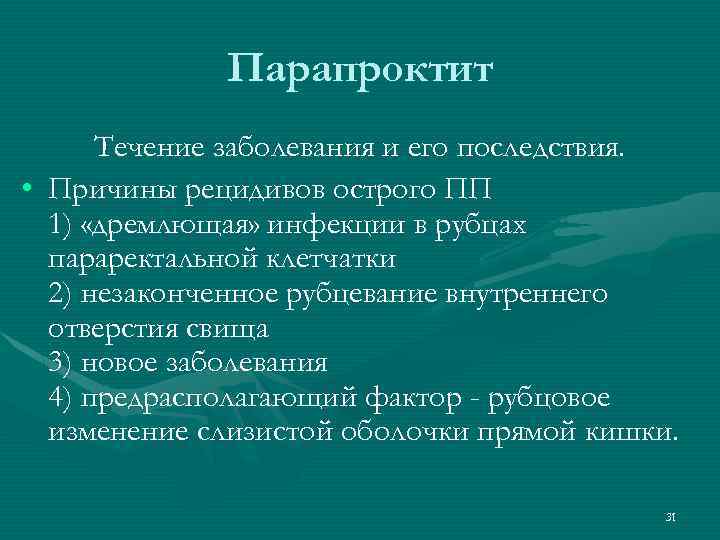 Парапроктит

Течение заболевания и его последствия.

• Причины рецидивов острого ПП
1) «дремлющая» инфекции в рубцах параректальной клетчатки
2) незаконченное рубцевание внутреннего отверстия свища
3) новое заболевания
4) предрасполагающий фактор - рубцовое изменение слизистой оболочки прямой кишки.

31